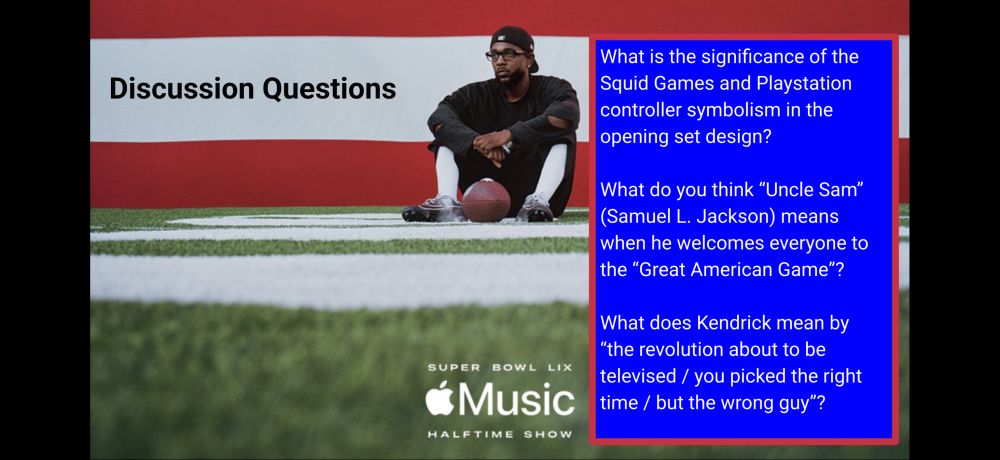 Discussion Questions

What is the significance of the Squid Games and Playstation controller symbolism in the opening set design?

What do you think “Uncle Sam” (Samuel L. Jackson) means when he welcomes everyone to the “Great American Game”?

What does Kendrick mean by “the revolution about to be televised / you picked the right time / but the wrong guy”?

SUPER BOWL LIX
Music
HALFTIME SHOW